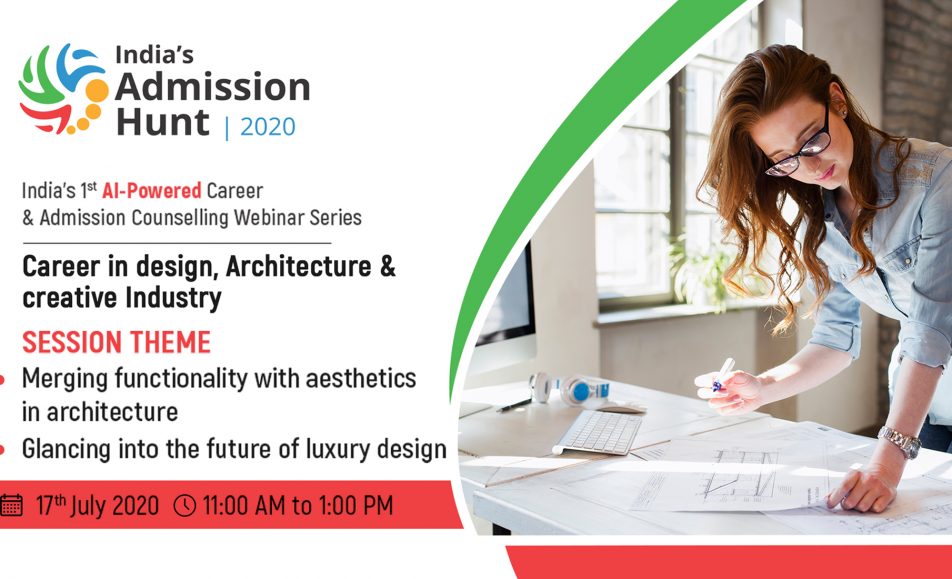 India's Admission Hunt | 2020

India's 1$^{st}$ AI-Powered Career & Admission Counselling Webinar Series

Career in design, Architecture & creative Industry

SESSION THEME

• Merging functionality with aesthetics in architecture

• Glancing into the future of luxury design

17$^{th}$ July 2020 11:00 AM to 1:00 PM